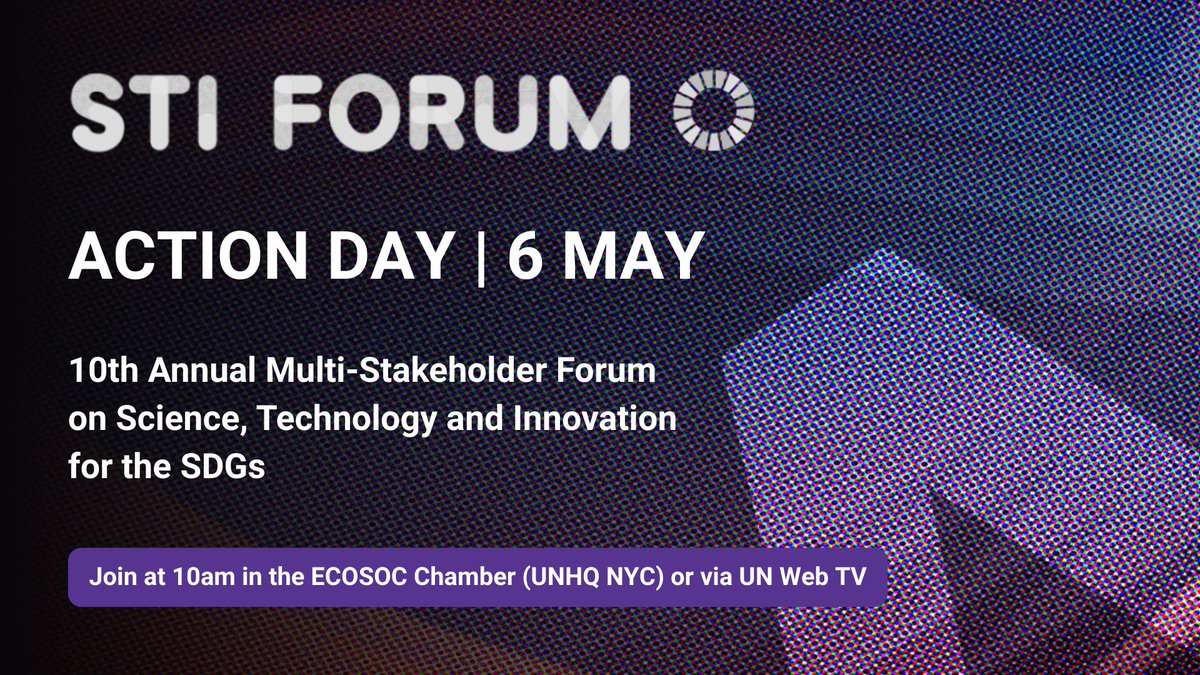 STI FORUM

ACTION DAY | 6 MAY

10th Annual Multi-Stakeholder Forum on Science, Technology and Innovation for the SDGs

Join at 10am in the ECOSOC Chamber (UNHQ NYC) or via UN Web TV